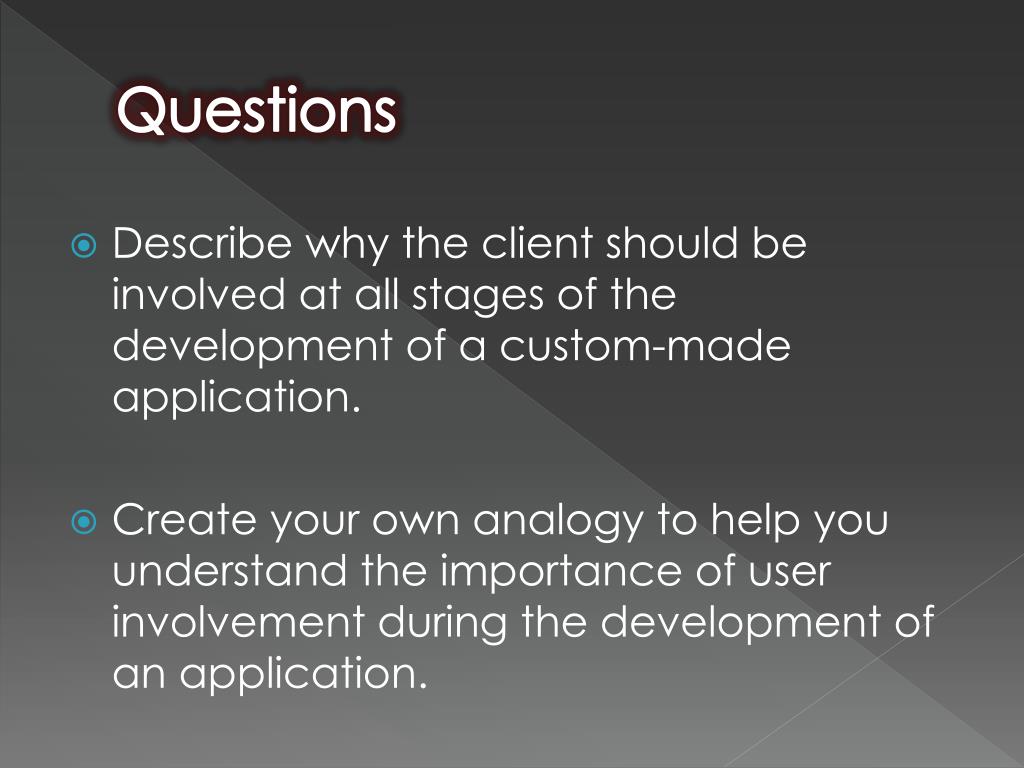 Questions

Describe why the client should be involved at all stages of the development of a custom-made application.

Create your own analogy to help you understand the importance of user involvement during the development of an application.